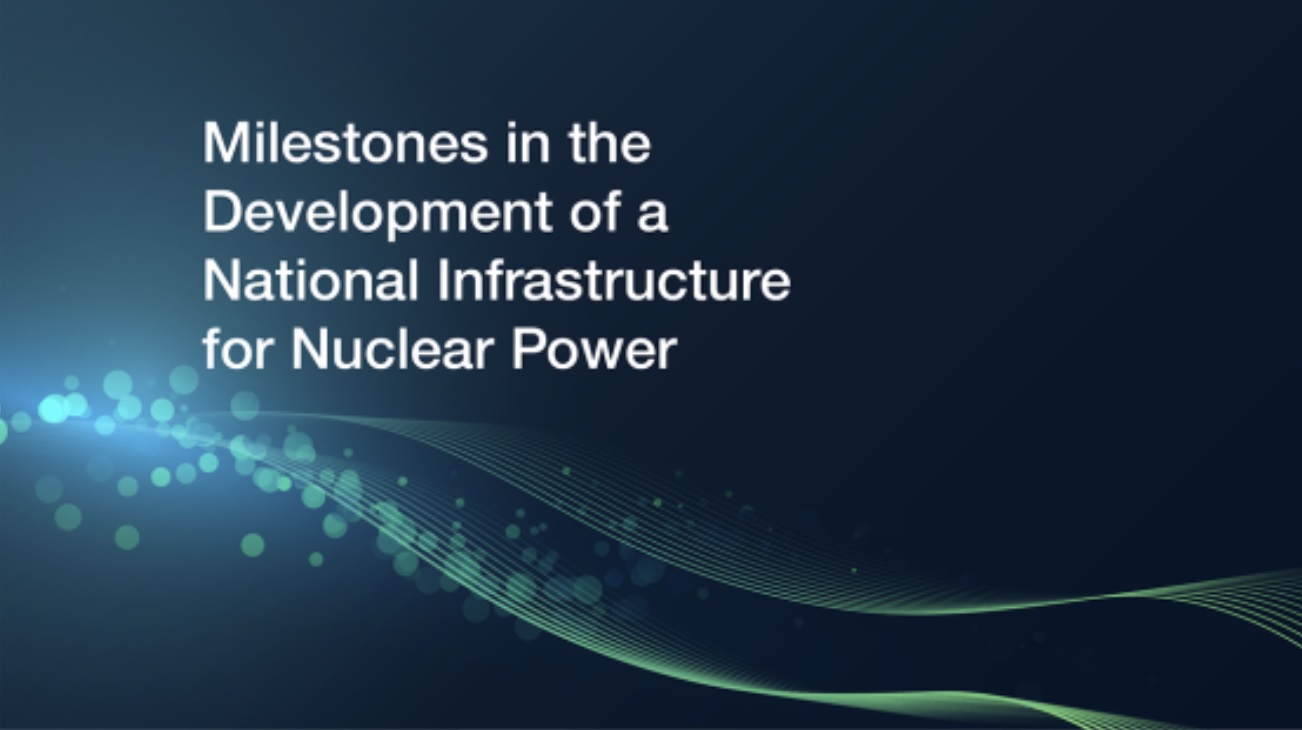 Milestones in the Development of a National Infrastructure for Nuclear Power